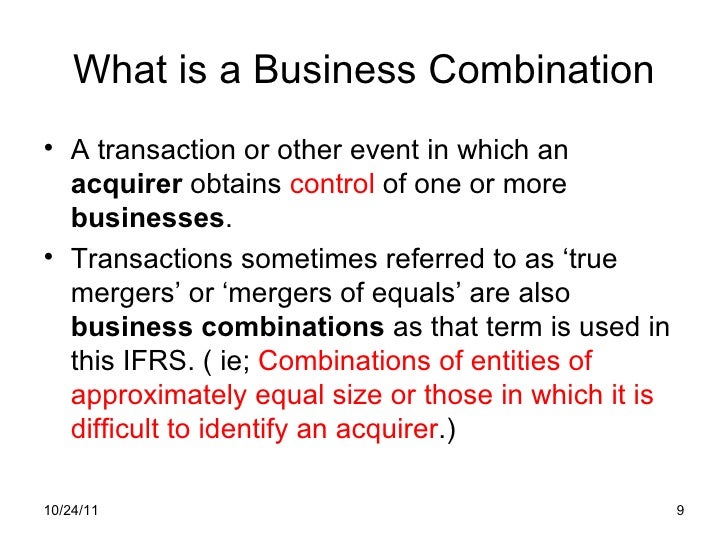 What is a Business Combination

• A transaction or other event in which an acquirer obtains control of one or more businesses.

• Transactions sometimes referred to as ‘true mergers’ or ‘mergers of equals’ are also business combinations as that term is used in this IFRS. ( ie; Combinations of entities of approximately equal size or those in which it is difficult to identify an acquirer.)

10/24/11

9